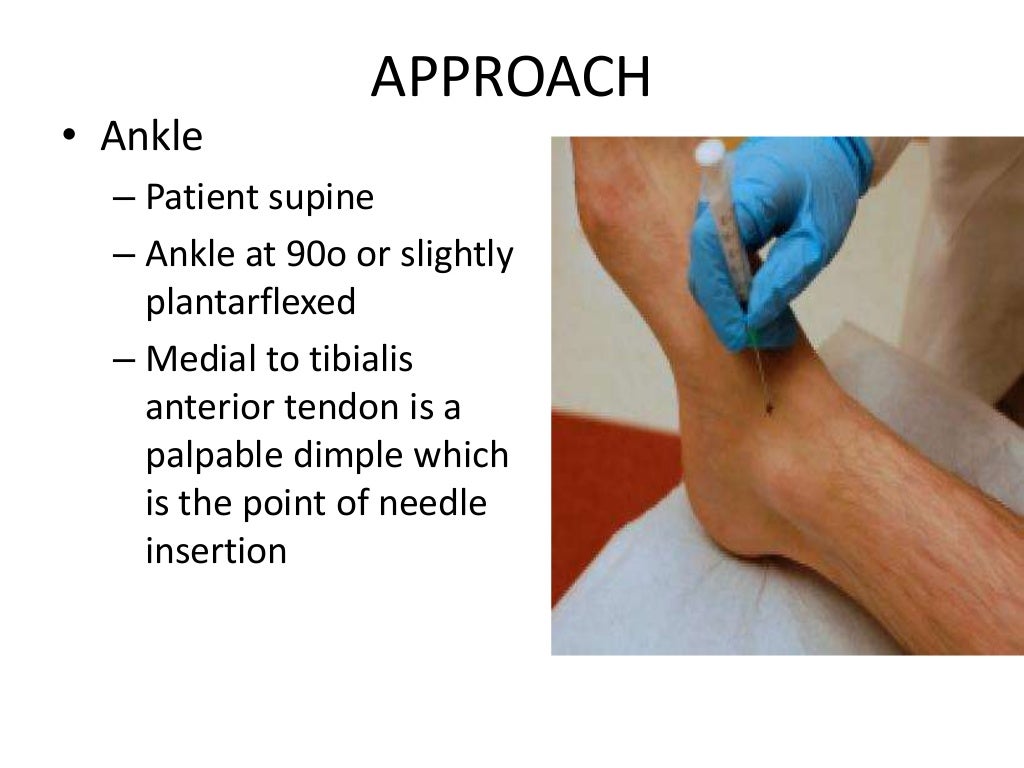 APPROACH

• Ankle
– Patient supine
– Ankle at 90o or slightly plantarflexed
– Medial to tibialis anterior tendon is a palpable dimple which is the point of needle insertion